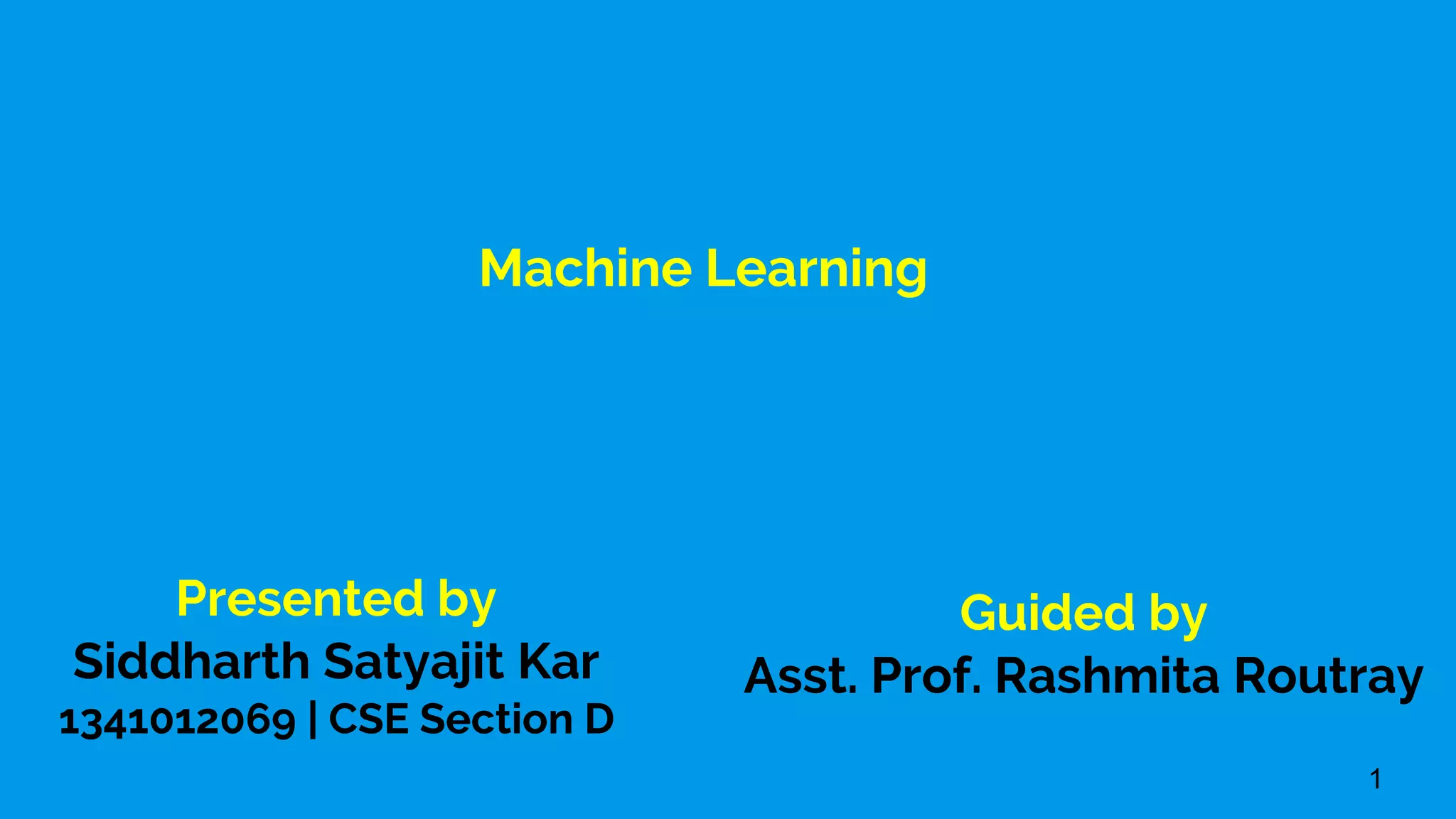 Machine Learning

Presented by
Siddharth Satyajit Kar
1341012069 | CSE Section D

Guided by
Asst. Prof. Rashmita Routray

1